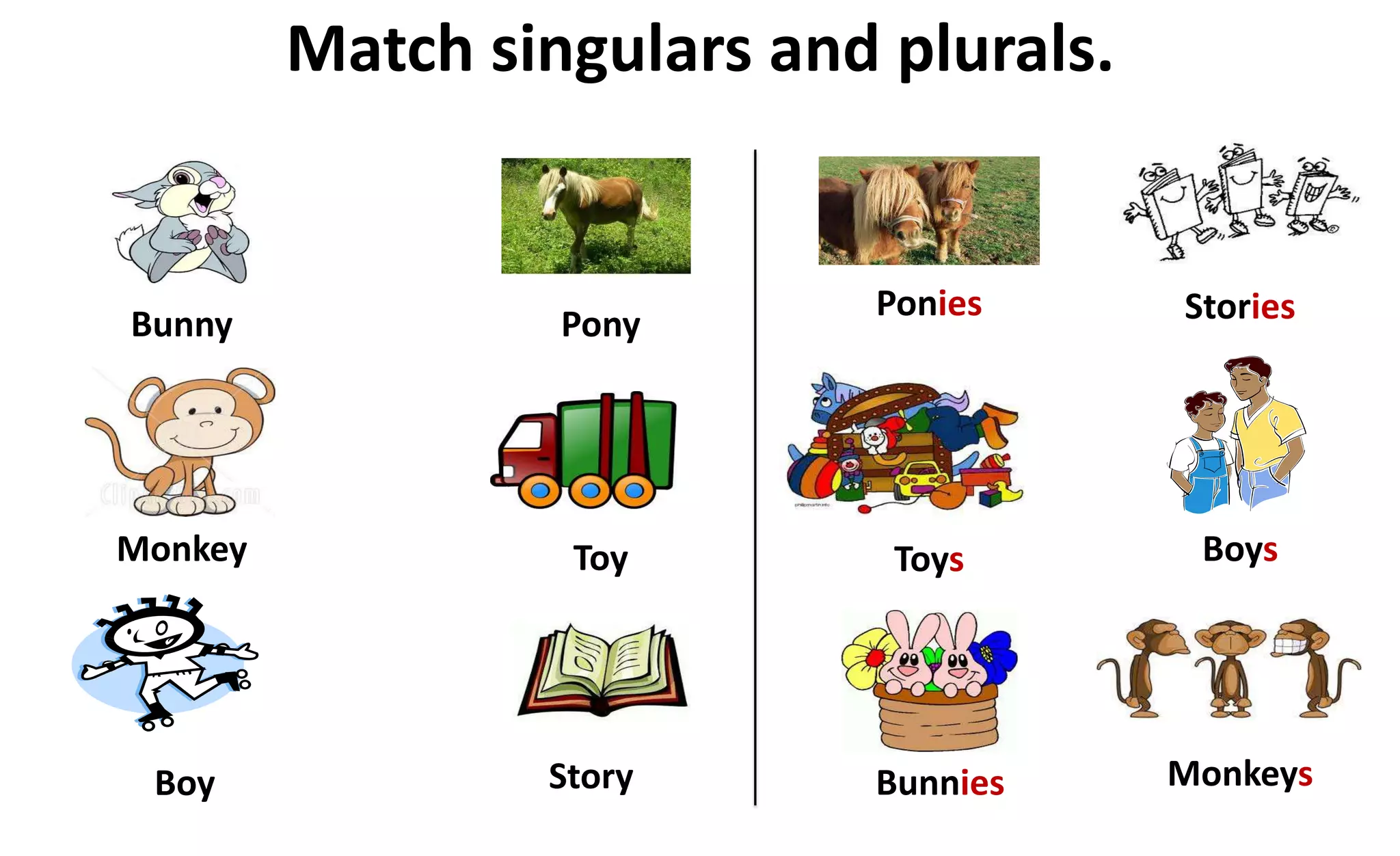 Match singulars and plurals.

Bunny

Pony

Monkey

Toy

Boy

Story

Ponies

Stories

Toys

Boys

Bunnies

Monkeys